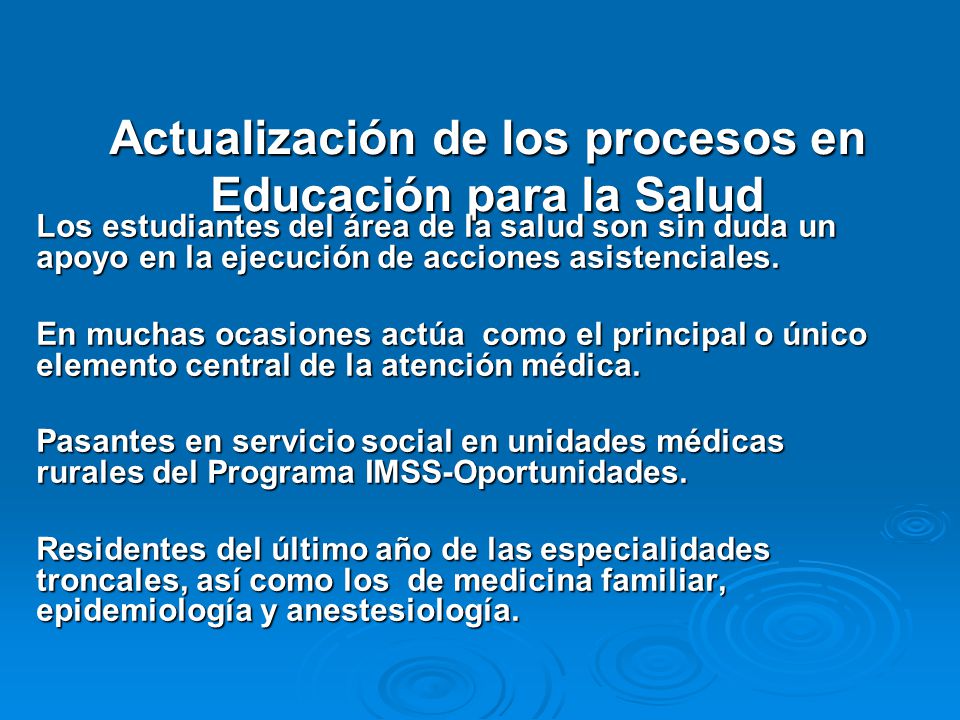 Actualización de los procesos en Educación para la Salud

Los estudiantes del área de la salud son sin duda un apoyo en la ejecución de acciones asistenciales.

En muchas ocasiones actúa como el principal o único elemento central de la atención médica.

Pasantes en servicio social en unidades médicas rurales del Programa IMSS-Oportunidades.

Residentes del último año de las especialidades troncales, así como los de medicina familiar, epidemiología y anestesiología.